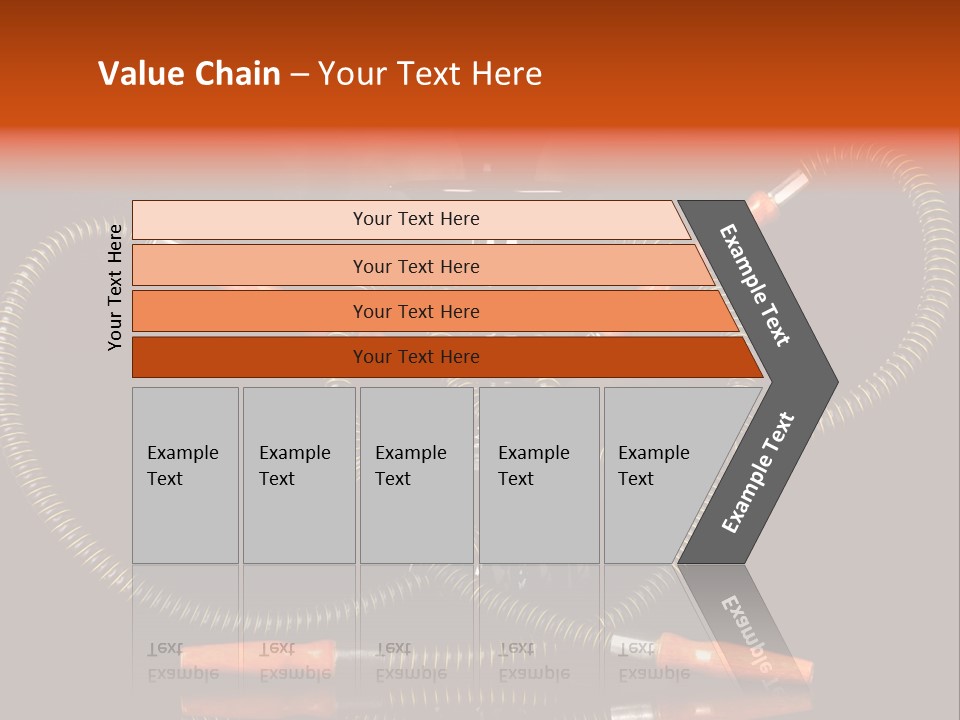 Value Chain – Your Text Here

Your Text Here

Your Text Here

Your Text Here

Your Text Here

Your Text Here

Example Text

Example Text

Example Text

Example Text

Example Text

Example Text

Example Text